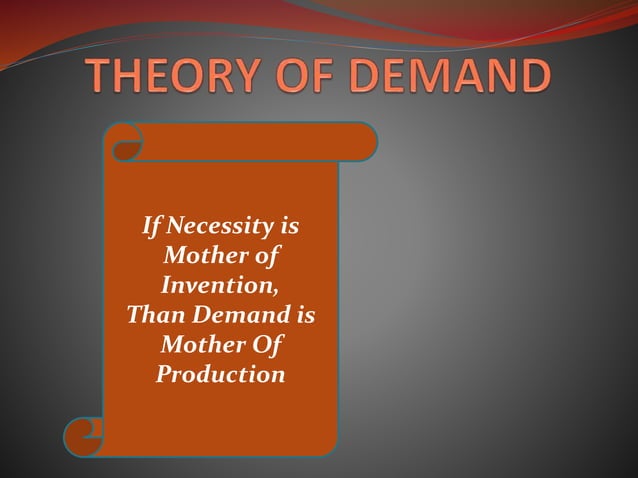 THEORY OF DEMAND

If Necessity is Mother of Invention, Than Demand is Mother Of Production